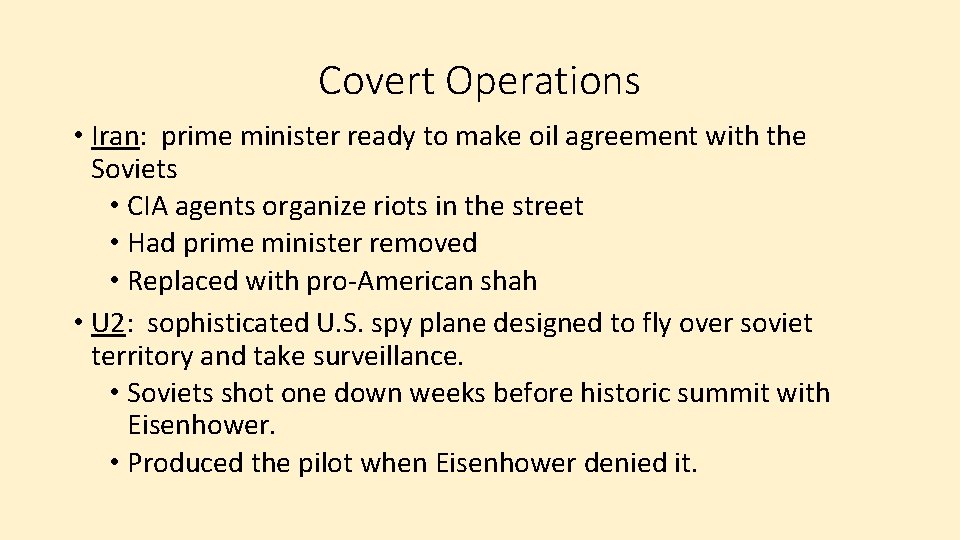 Covert Operations

• Iran: prime minister ready to make oil agreement with the Soviets
 • CIA agents organize riots in the street
 • Had prime minister removed
 • Replaced with pro-American shah
• U2: sophisticated U.S. spy plane designed to fly over soviet territory and take surveillance.
 • Soviets shot one down weeks before historic summit with Eisenhower.
 • Produced the pilot when Eisenhower denied it.